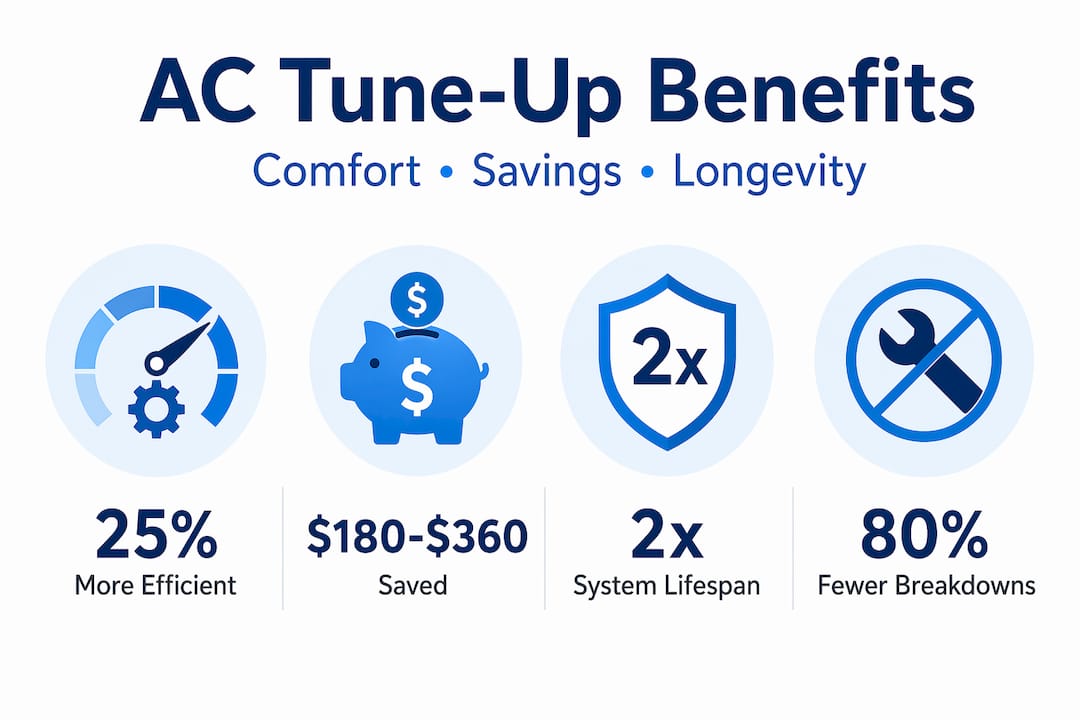 AC Tune-Up Benefits

Comfort • Savings • Longevity

$

$

2x

25%
More Efficient

\$180-\$360
Saved

2x
System Lifespan

80%
Fewer Breakdowns